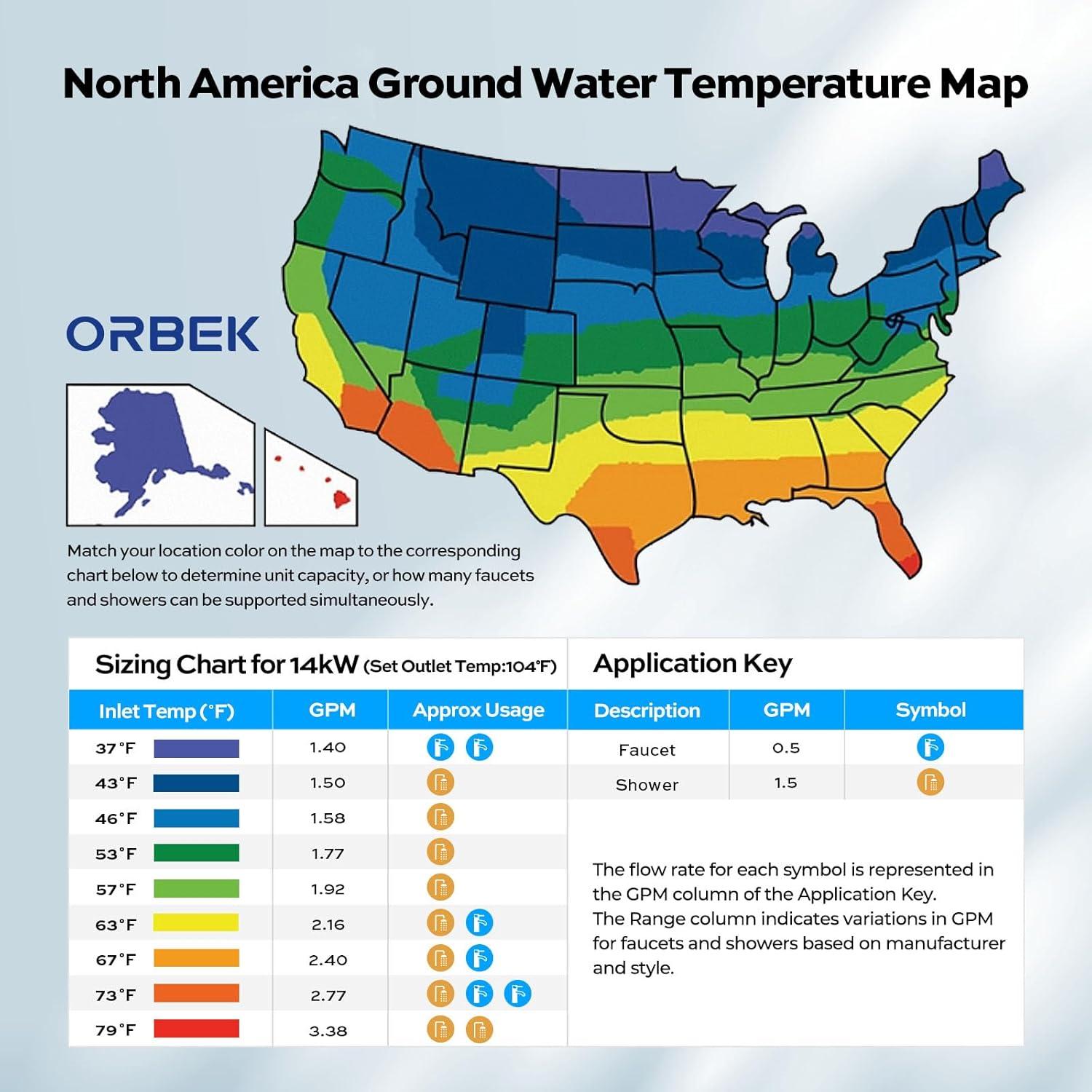 North America Ground Water Temperature Map

ORBEK

Match your location color on the map to the corresponding chart below to determine unit capacity, or how many faucets and showers can be supported simultaneously.

Sizing Chart for 14kW (Set Outlet Temp:104°F)

| Inlet Temp (°F) | GPM | Approx Usage |
|---|---|---|
| 37°F | 1.40 | |
| 43°F | 1.50 | |
| 46°F | 1.58 | |
| 53°F | 1.77 | |
| 57°F | 1.92 | |
| 63°F | 2.16 | |
| 67°F | 2.40 | |
| 73°F | 2.77 | |
| 79°F | 3.38 | |

Application Key

| Description | GPM | Symbol |
|---|---|---|
| Faucet | 0.5 | |
| Shower | 1.5 | |

The flow rate for each symbol is represented in the GPM column of the Application Key.
The Range column indicates variations in GPM for faucets and showers based on manufacturer and style.